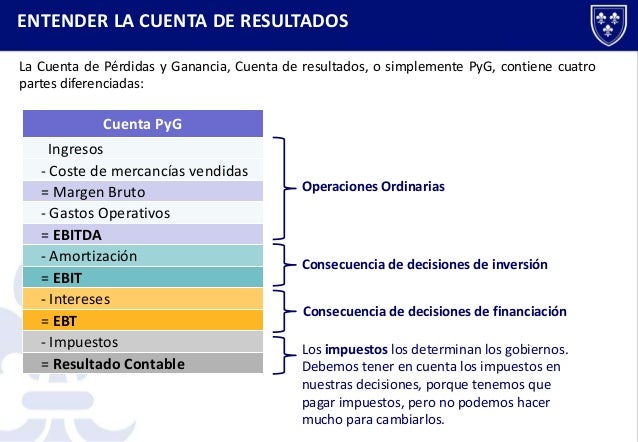 ENTENDER LA CUENTA DE RESULTADOS

La Cuenta de Pérdidas y Ganancia, Cuenta de resultados, o simplemente PyG, contiene cuatro partes diferenciadas:

| Cuenta PyG |
|---|
| Ingresos |
| - Coste de mercancías vendidas |
| = Margen Bruto |
| - Gastos Operativos |
| = EBITDA |
| - Amortización |
| = EBIT |
| - Intereses |
| = EBT |
| - Impuestos |
| = Resultado Contable |

Operaciones Ordinarias

Consecuencia de decisiones de inversión

Consecuencia de decisiones de financiación

Los impuestos los determinan los gobiernos. Debemos tener en cuenta los impuestos en nuestras decisiones, porque tenemos que pagar impuestos, pero no podemos hacer mucho para cambiarlos.